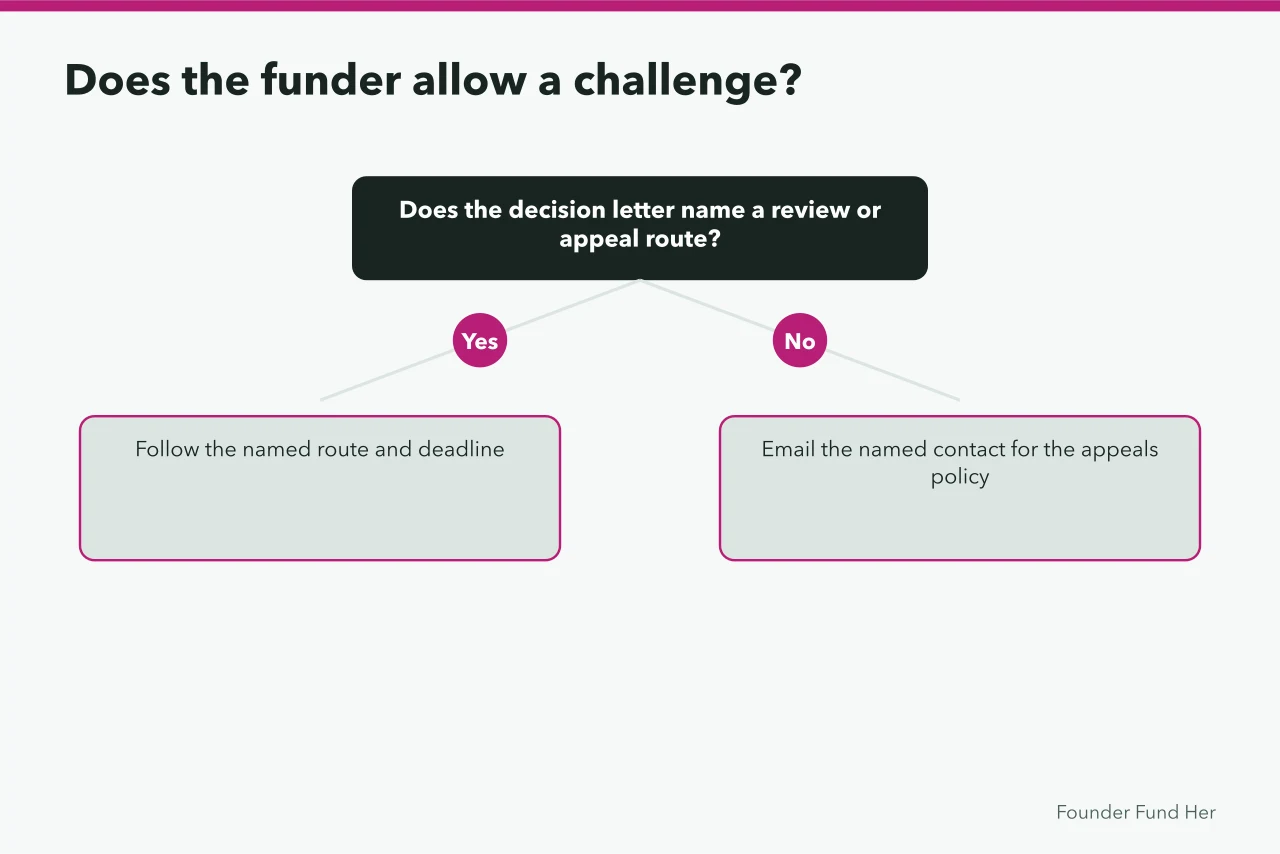 Does the funder allow a challenge?

Does the decision letter name a review or appeal route?

Yes

No

Follow the named route and deadline

Email the named contact for the appeals policy

Founder Fund Her